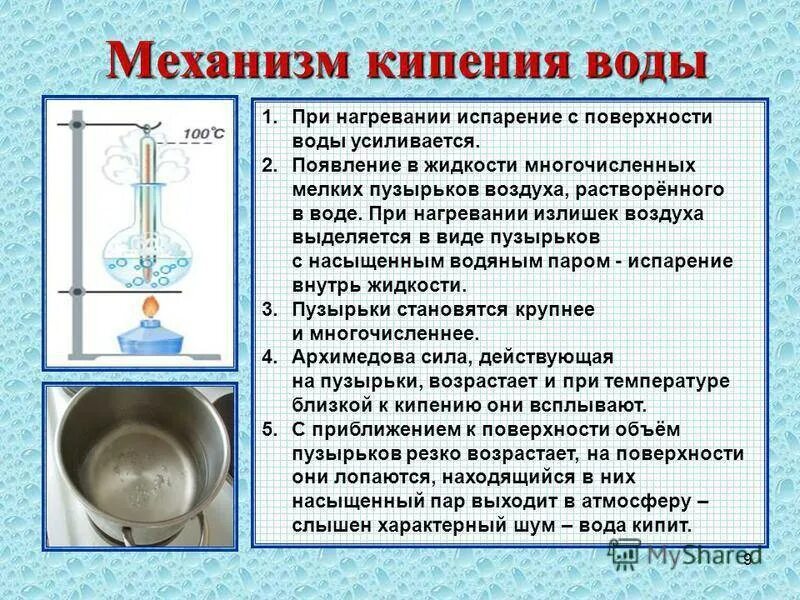 Механизм кипения воды

100°C

1. При нагревании испарение с поверхности воды усиливается.
2. Появление в жидкости многочисленных мелких пузырьков воздуха, растворённого в воде. При нагревании излишек воздуха выделяется в виде пузырьков с насыщенным водяным паром - испарение внутрь жидкости.
3. Пузырьки становятся крупнее и многочисленнее.
4. Архимедова сила, действующая на пузырьки, возрастает и при температуре близкой к кипению они всплывают.
5. С приближением к поверхности объём пузырьков резко возрастает, на поверхности они лопаются, находящийся в них насыщенный пар выходит в атмосферу – слышен характерный шум – вода кипит.

MyShared 9